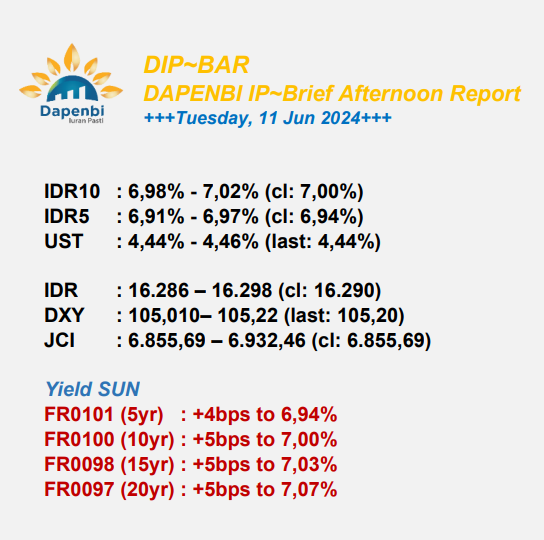 Dapenbi
Iuran Pasti

DIP~BAR
DAPENBI IP~Brief Afternoon Report
+++Tuesday, 11 Jun 2024+++

IDR10 : 6,98% - 7,02% (cl: 7,00%)
IDR5 : 6,91% - 6,97% (cl: 6,94%)
UST : 4,44% - 4,46% (last: 4,44%)

IDR : 16.286 – 16.298 (cl: 16.290)
DXY : 105,010– 105,22 (last: 105,20)
JCI : 6.855,69 – 6.932,46 (cl: 6.855,69)

Yield SUN
FR0101 (5yr) : +4bps to 6,94%
FR0100 (10yr) : +5bps to 7,00%
FR0098 (15yr) : +5bps to 7,03%
FR0097 (20yr) : +5bps to 7,07%